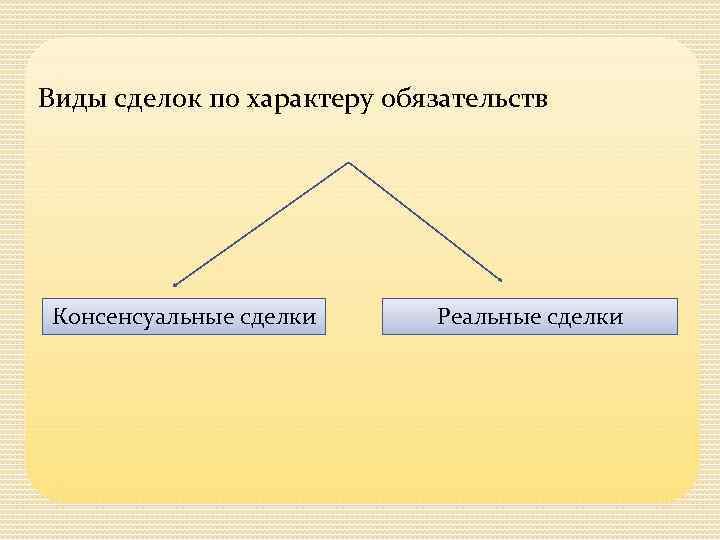 Виды сделок по характеру обязательств

Консенсуальные сделки

Реальные сделки